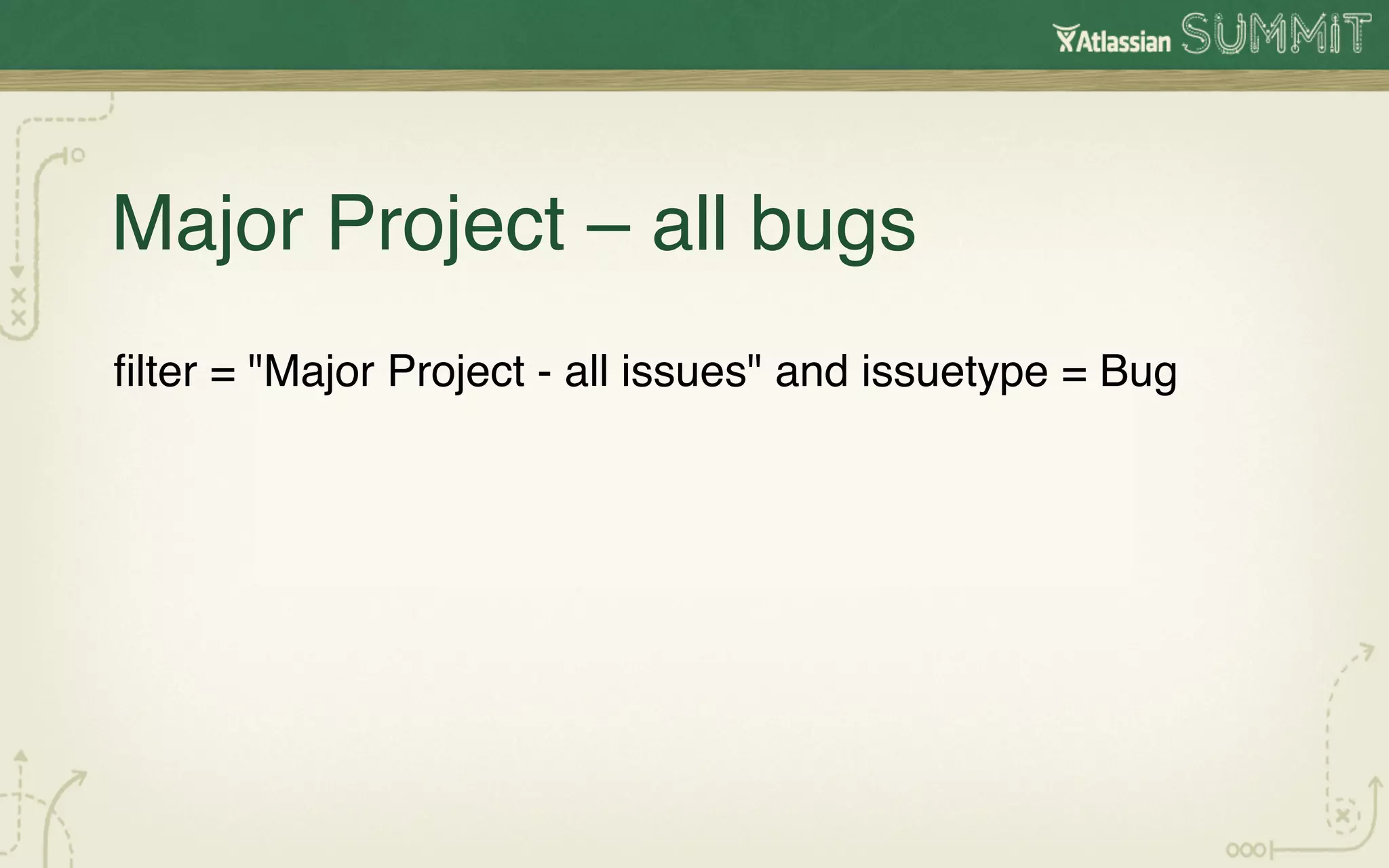 Atlassian SUMMIT

Major Project – all bugs

filter = "Major Project - all issues" and issuetype = Bug